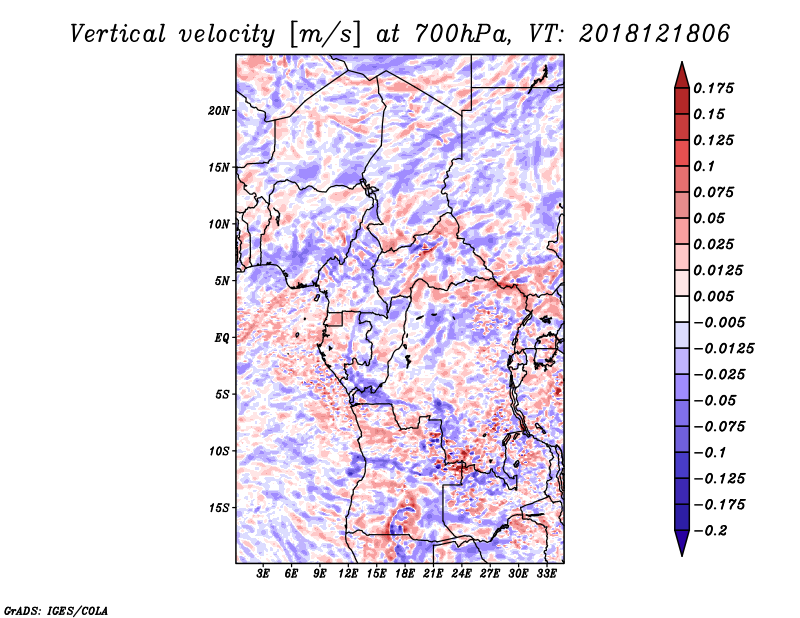 Vertical velocity [m/s] at 700hPa, VT: 2018121806

20N
15N
10N
5N
EQ
5S
10S
15S

3E 6E 9E 12E 15E 18E 21E 24E 27E 30E 33E

0.175
0.15
0.125
0.1
0.075
0.05
0.025
0.0125
0.005
−0.005
−0.0125
−0.025
−0.05
−0.075
−0.1
−0.125
−0.175
−0.2

GrADS: IGES/COLA